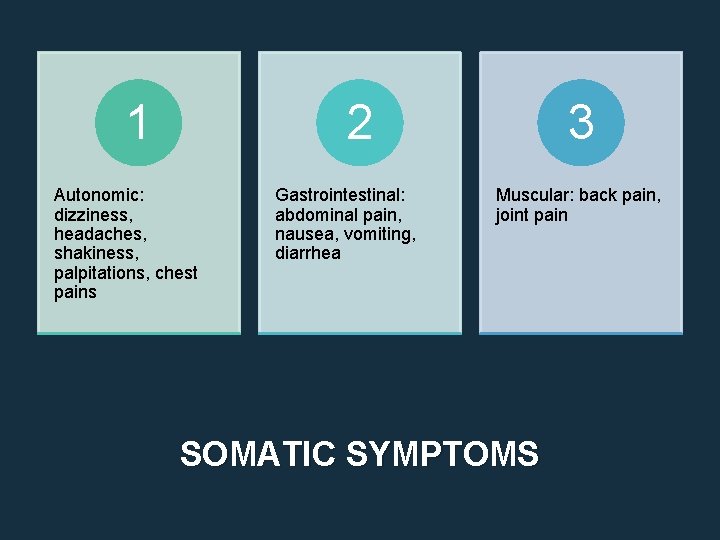 1

Autonomic: dizziness, headaches, shakiness, palpitations, chest pains

2

Gastrointestinal: abdominal pain, nausea, vomiting, diarrhea

3

Muscular: back pain, joint pain

SOMATIC SYMPTOMS